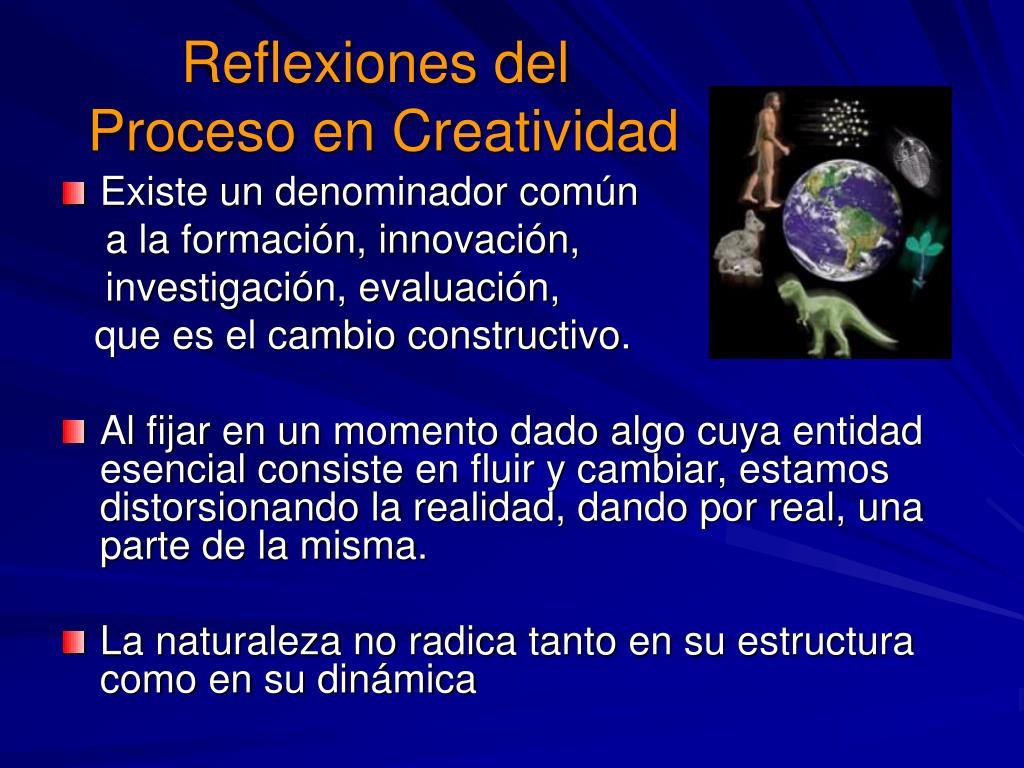 Reflexiones del Proceso en Creatividad

Existe un denominador común a la formación, innovación, investigación, evaluación, que es el cambio constructivo.

Al fijar en un momento dado algo cuya entidad esencial consiste en fluir y cambiar, estamos distorsionando la realidad, dando por real, una parte de la misma.

La naturaleza no radica tanto en su estructura como en su dinámica